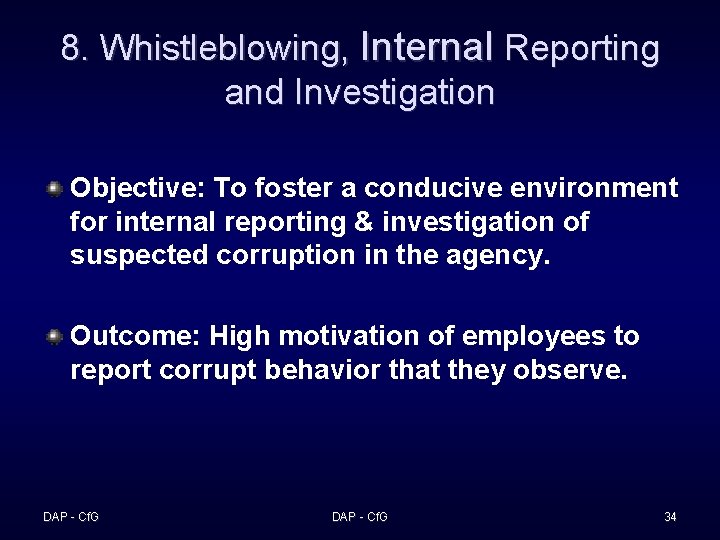 8. Whistleblowing, Internal Reporting and Investigation

Objective: To foster a conducive environment for internal reporting & investigation of suspected corruption in the agency.

Outcome: High motivation of employees to report corrupt behavior that they observe.

DAP - CfG

DAP - CfG

34